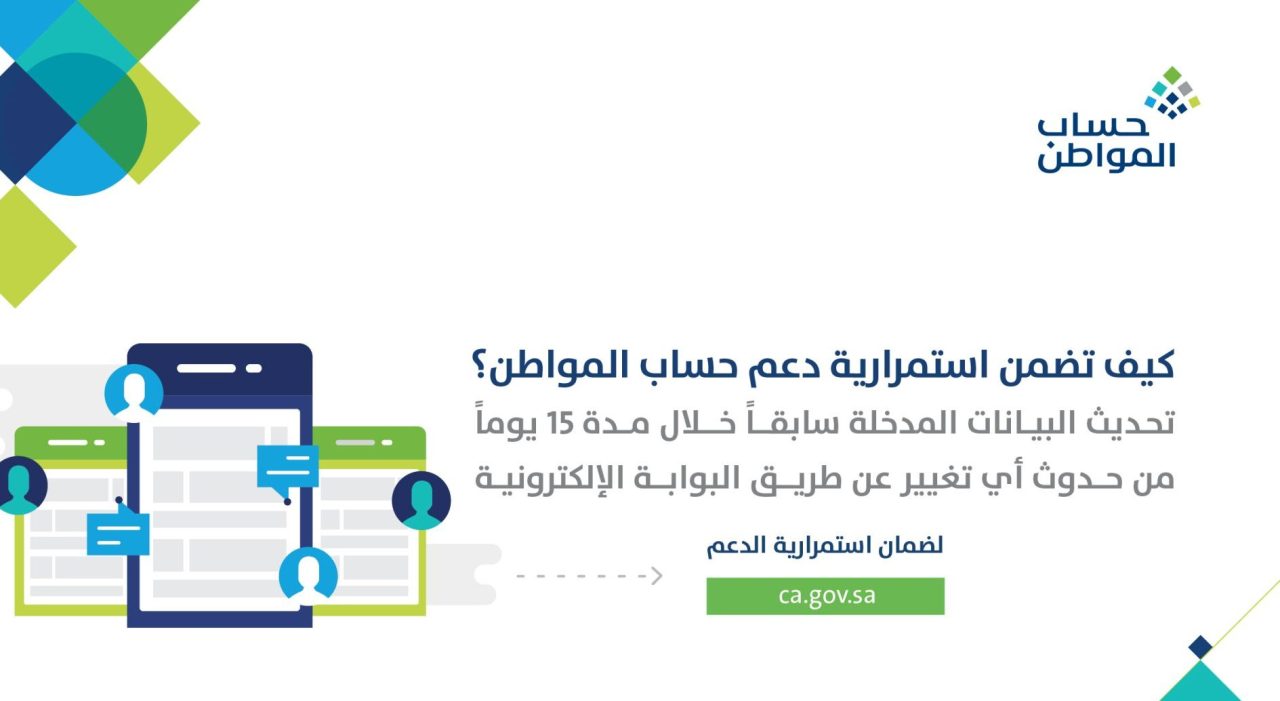 حساب
المواطن

كيف تضمن استمرارية دعم حساب المواطن؟
تحديث البيانات المدخلة سابقاً خلال مدة 15 يوماً من حدوث أي تغيير عن طريق البوابة الإلكترونية

لضمان استمرارية الدعم
ca.gov.sa